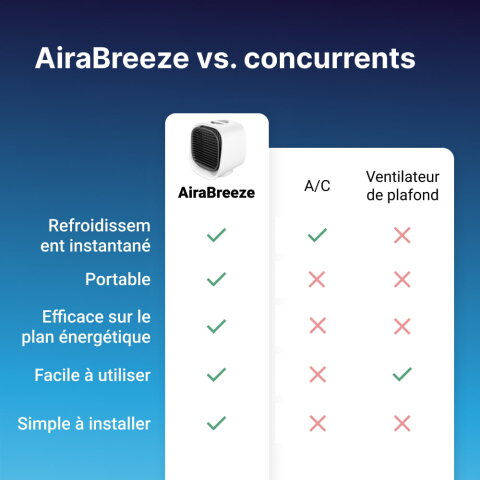 AiraBreeze vs. concurrents

| | AiraBreeze | A/C | Ventilateur de plafond |
|---|---|---|---|
| Refroidissement instantané | ✓ | ✓ | ✗ |
| Portable | ✓ | ✗ | ✗ |
| Efficace sur le plan énergétique | ✓ | ✗ | ✗ |
| Facile à utiliser | ✓ | ✗ | ✓ |
| Simple à installer | ✓ | ✗ | ✗ |